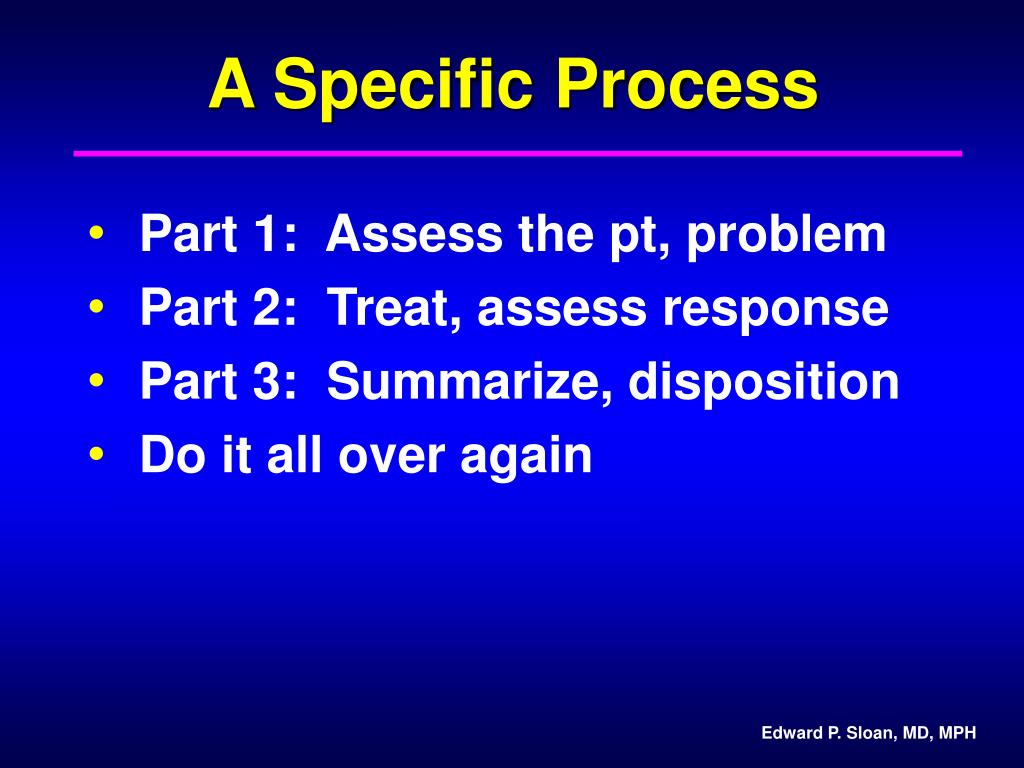 A Specific Process

• Part 1: Assess the pt, problem
• Part 2: Treat, assess response
• Part 3: Summarize, disposition
• Do it all over again

Edward P. Sloan, MD, MPH